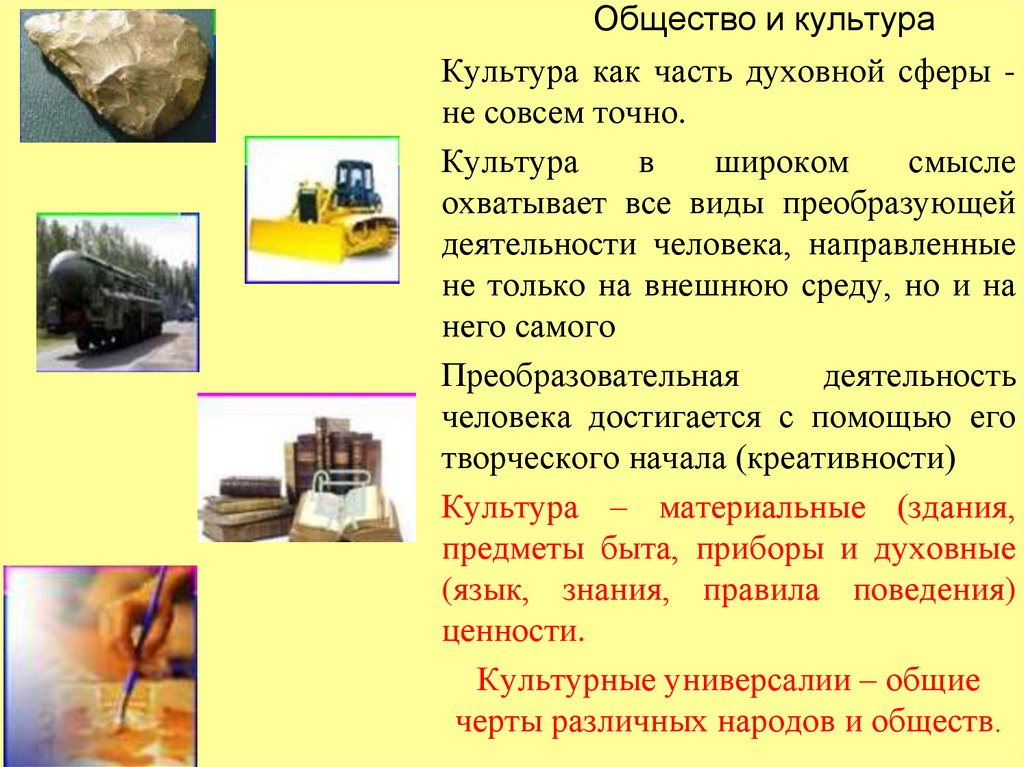 Общество и культура

Культура как часть духовной сферы - не совсем точно.

Культура в широком смысле охватывает все виды преобразующей деятельности человека, направленные не только на внешнюю среду, но и на него самого

Преобразовательная деятельность человека достигается с помощью его творческого начала (креативности)

Культура – материальные (здания, предметы быта, приборы и духовные (язык, знания, правила поведения) ценности.

Культурные универсалии – общие черты различных народов и обществ.